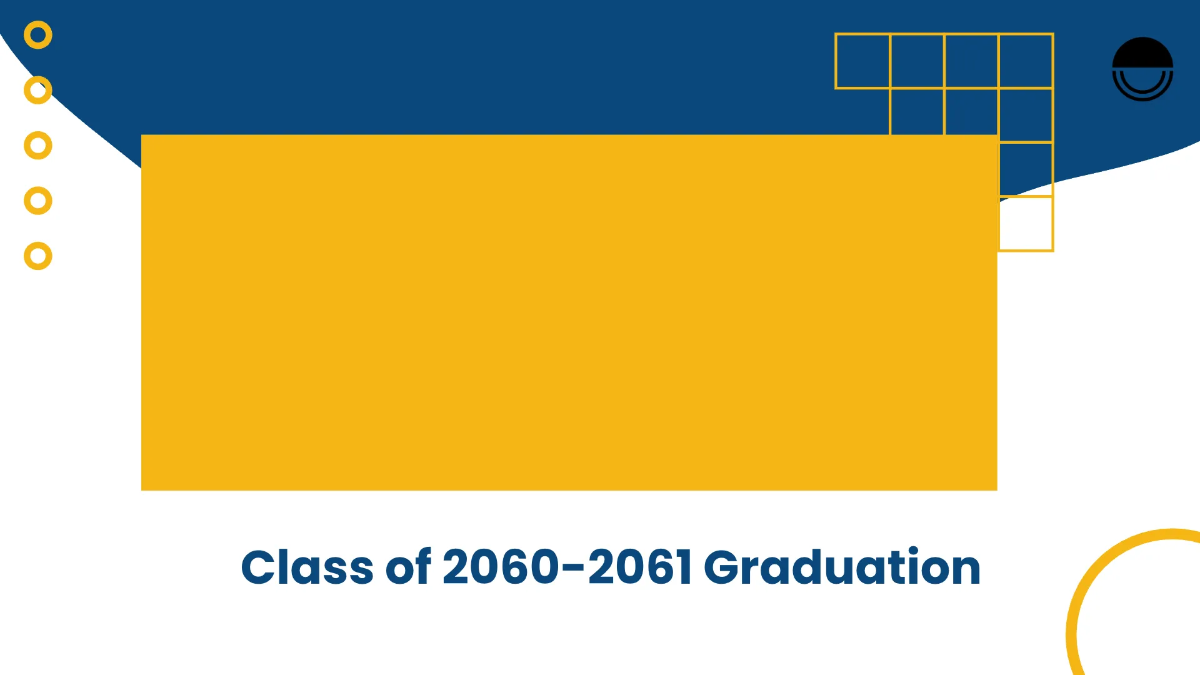 Class of 2060-2061 Graduation